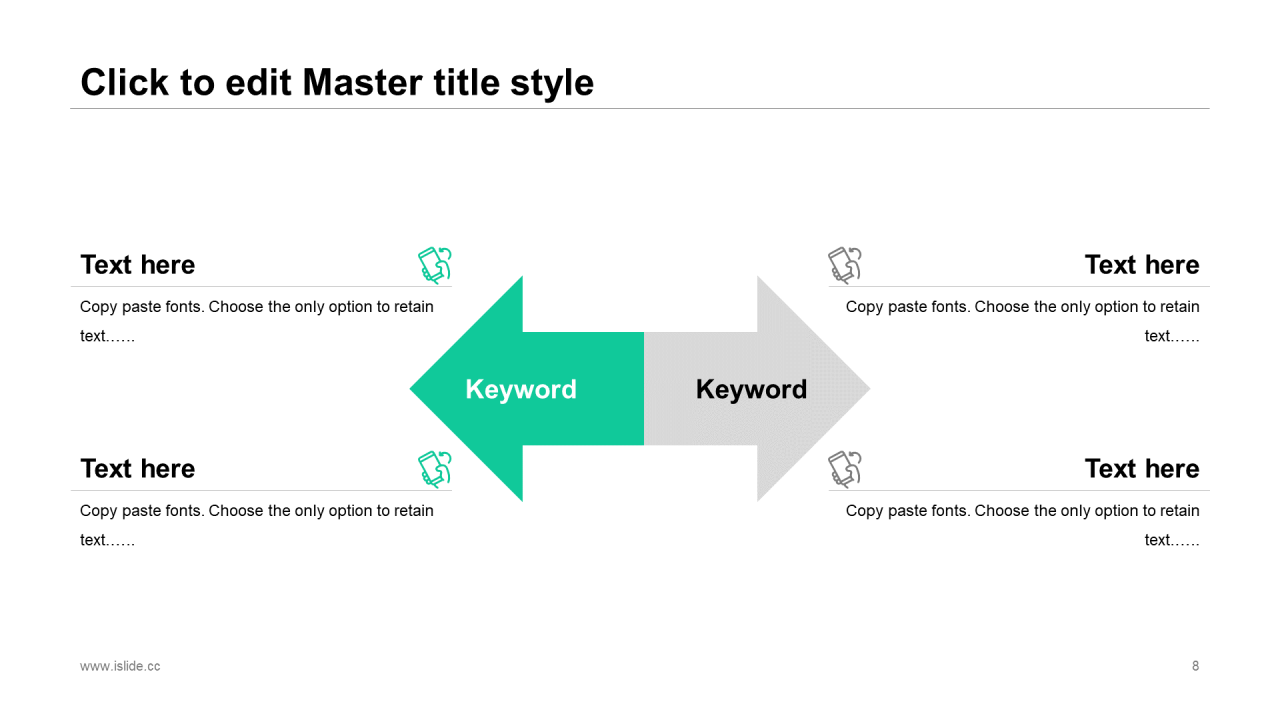 Click to edit Master title style

Text here

Copy paste fonts. Choose the only option to retain text……

Text here

Copy paste fonts. Choose the only option to retain text……

Keyword

Keyword

Text here

Copy paste fonts. Choose the only option to retain text……

Text here

Copy paste fonts. Choose the only option to retain text……

www.islide.cc

8